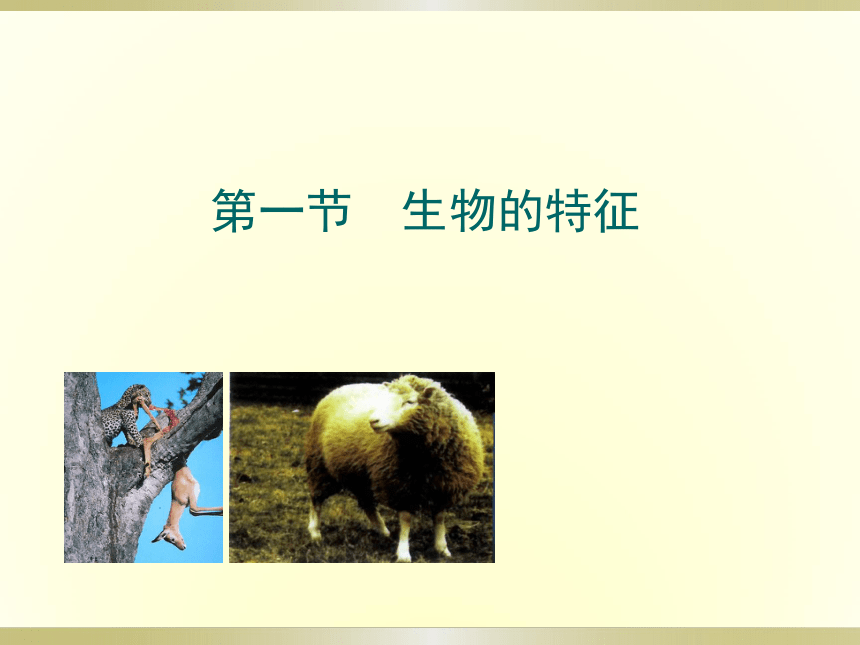 第一节　生物的特征